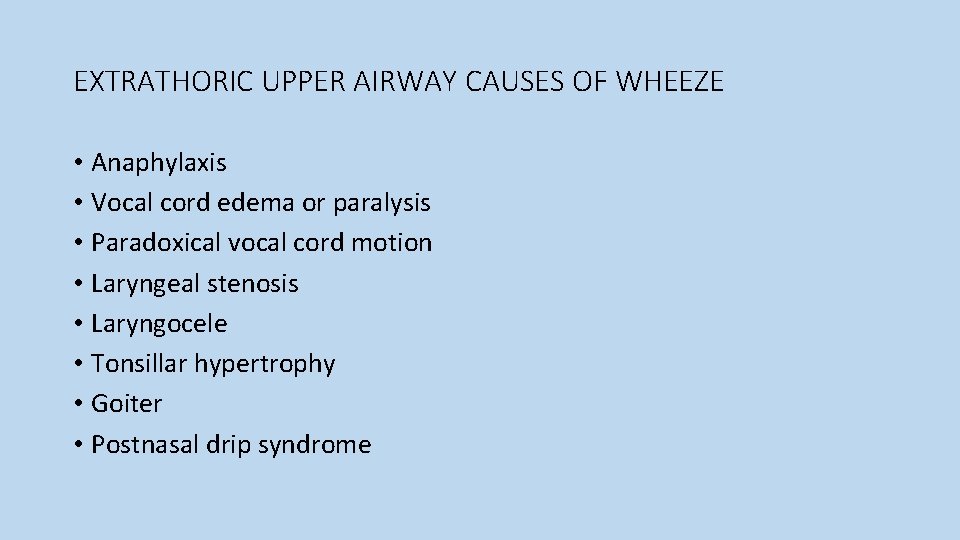 EXTRATHORIC UPPER AIRWAY CAUSES OF WHEEZE

• Anaphylaxis
• Vocal cord edema or paralysis
• Paradoxical vocal cord motion
• Laryngeal stenosis
• Laryngocele
• Tonsillar hypertrophy
• Goiter
• Postnasal drip syndrome